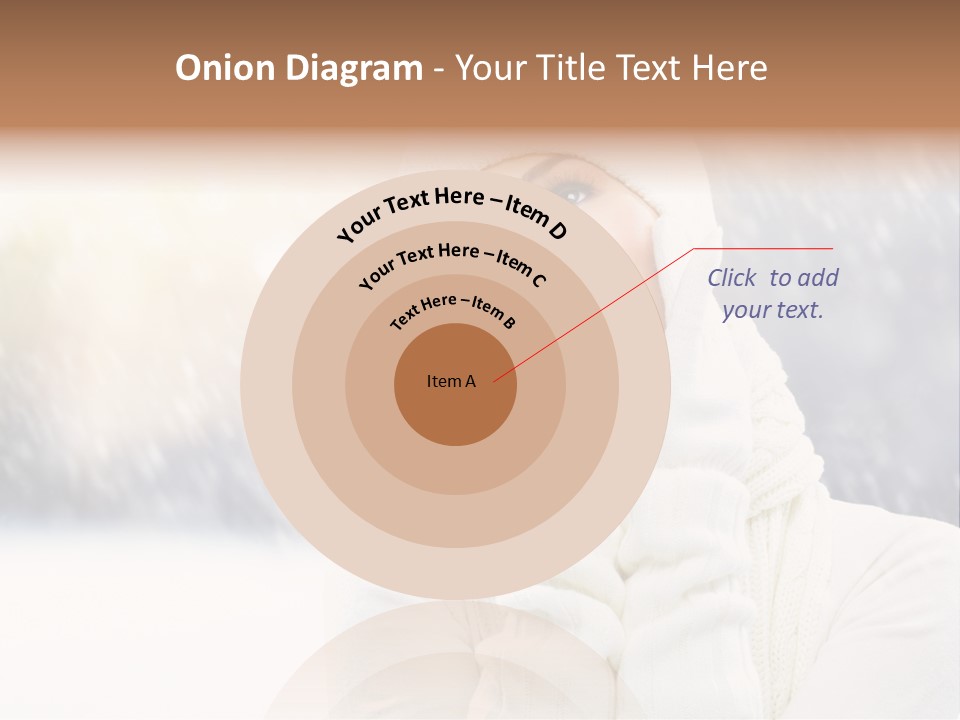 Onion Diagram - Your Title Text Here

Your Text Here – Item D

Your Text Here – Item C

Text Here – Item B

Item A

Click to add your text.